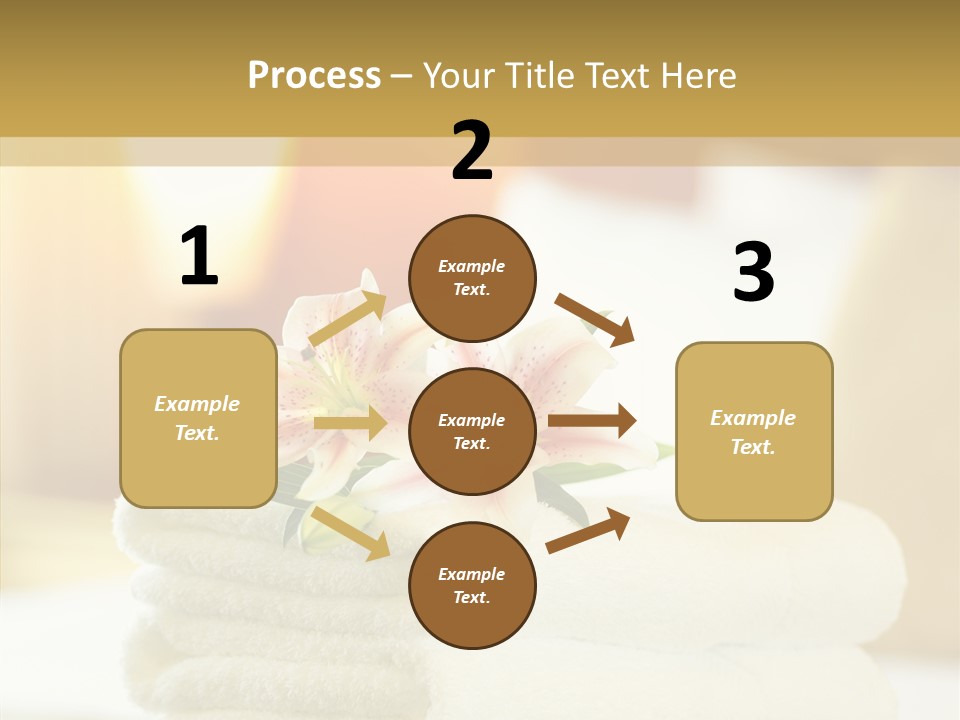 Process – Your Title Text Here

1

Example Text.

2

Example Text.

Example Text.

Example Text.

3

Example Text.